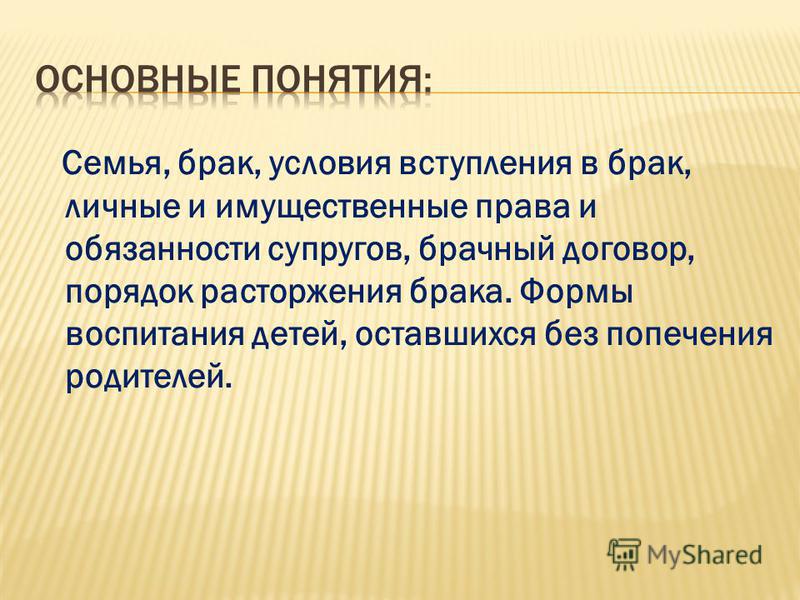 ОСНОВНЫЕ ПОНЯТИЯ:

Семья, брак, условия вступления в брак, личные и имущественные права и обязанности супругов, брачный договор, порядок расторжения брака. Формы воспитания детей, оставшихся без попечения родителей.

MyShared